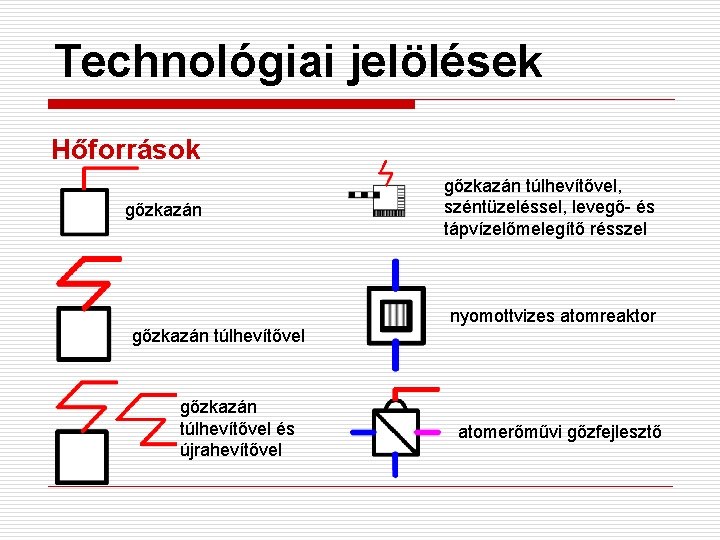 Technológiai jelölések

Hőforrások

gőzkazán

gőzkazán túlhevítővel

gőzkazán túlhevítővel és újrahevítővel

gőzkazán túlhevítővel, széntüzeléssel, levegő- és tápvízelőmelegítő résszel

nyomottvizes atomreaktor

atomerőművi gőzfejlesztő